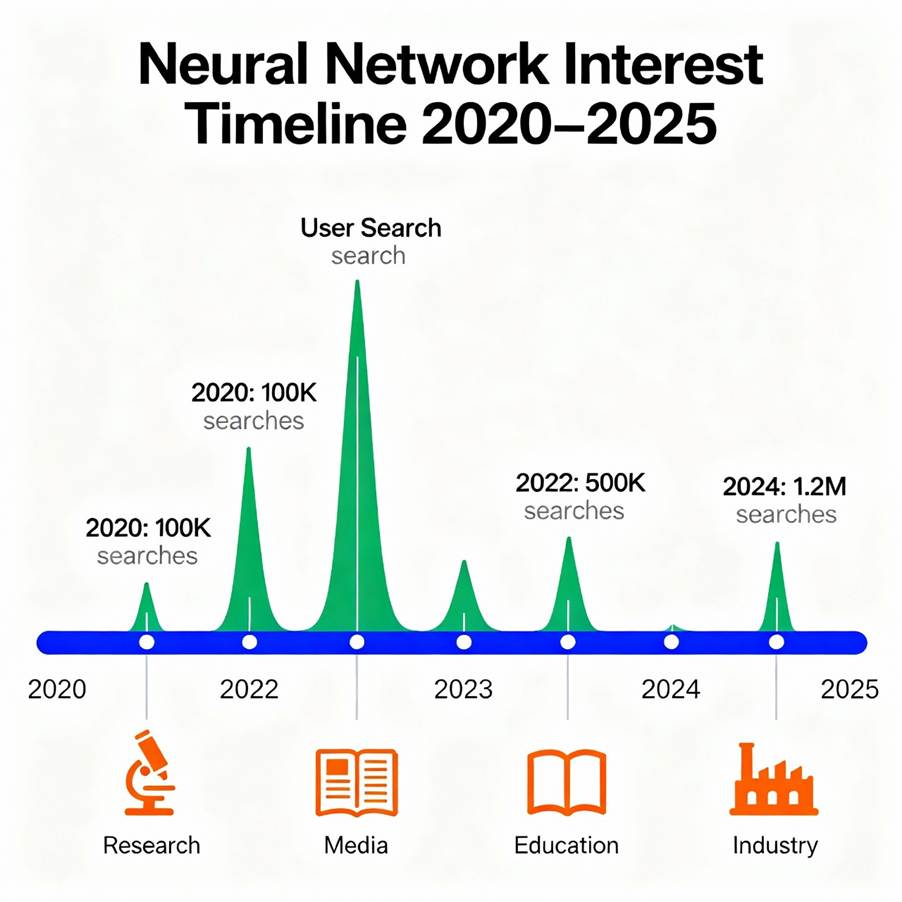 Neural Network Interest Timeline 2020–2025

User Search
search

2020: 100K
searches

2020: 100K
searches

2022: 500K
searches

2024: 1.2M
searches

2020
2022
2023
2024
2025

Research
Media
Education
Industry